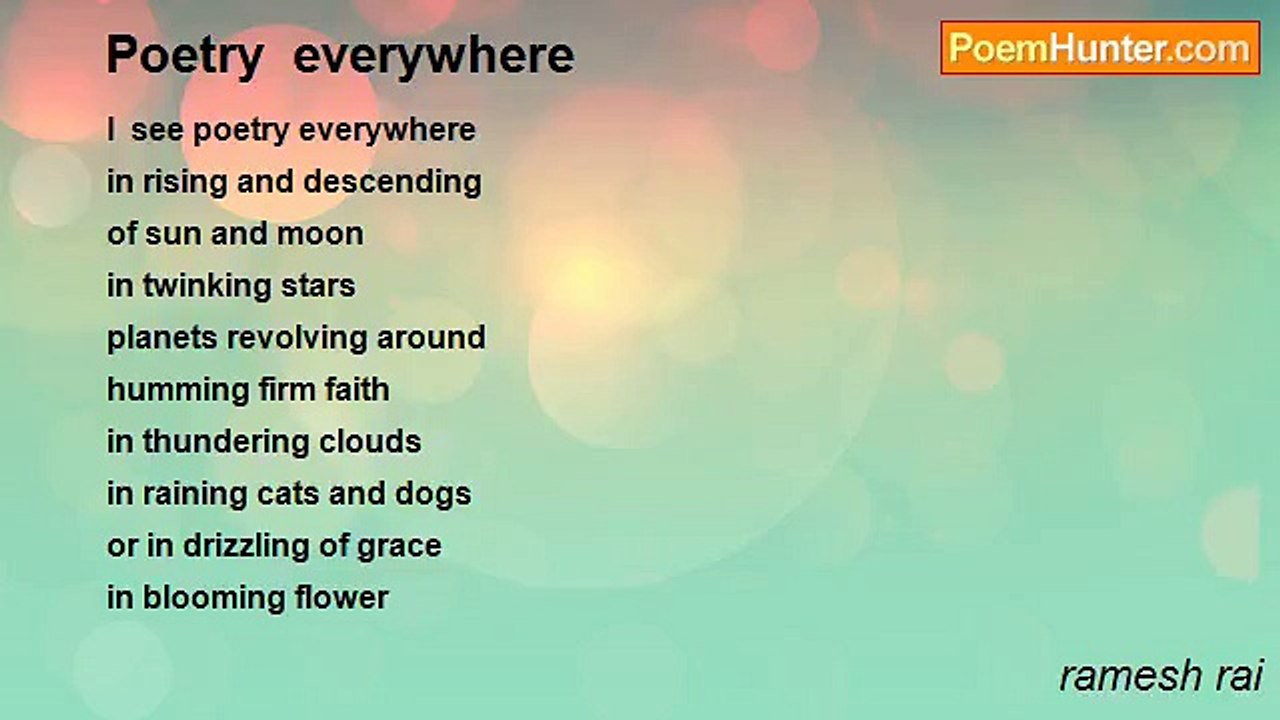 Poetry everywhere

PoemHunter.com

I see poetry everywhere
in rising and descending
of sun and moon
in twinking stars
planets revolving around
humming firm faith
in thundering clouds
in raining cats and dogs
or in drizzling of grace
in blooming flower

ramesh rai